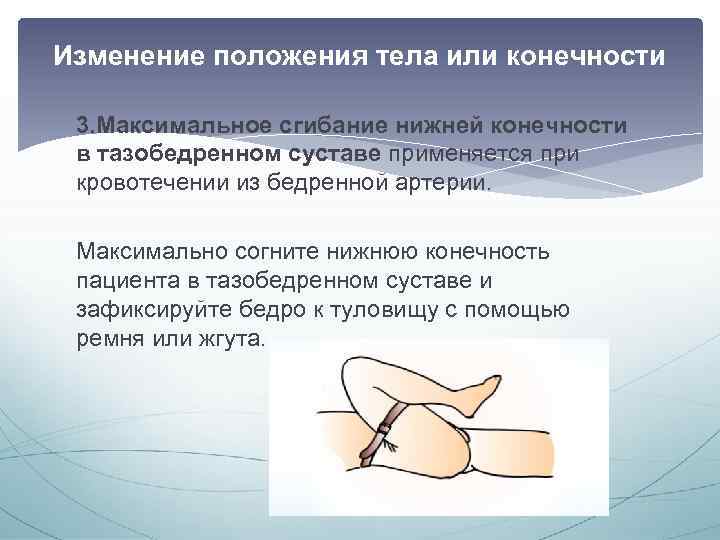 Изменение положения тела или конечности

3.Максимальное сгибание нижней конечности в тазобедренном суставе применяется при кровотечении из бедренной артерии.

Максимально согните нижнюю конечность пациента в тазобедренном суставе и зафиксируйте бедро к туловищу с помощью ремня или жгута.